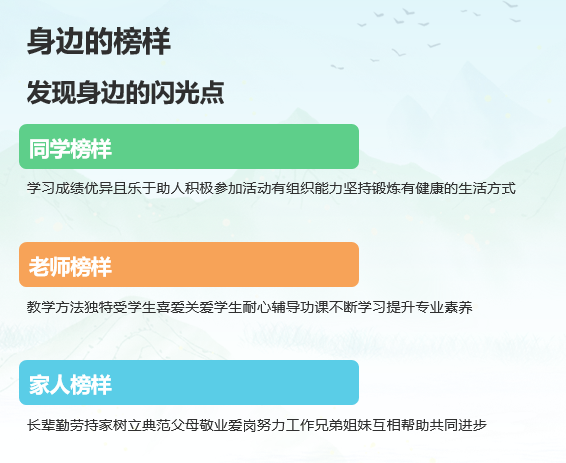 身边的榜样

发现身边的闪光点

同学榜样

学习成绩优异且乐于助人积极参加活动有组织能力坚持锻炼有健康的生活方式

老师榜样

教学方法独特受学生喜爱关爱学生耐心辅导功课不断学习提升专业素养

家人榜样

长辈勤劳持家树立典范父母敬业爱岗努力工作兄弟姐妹互相帮助共同进步